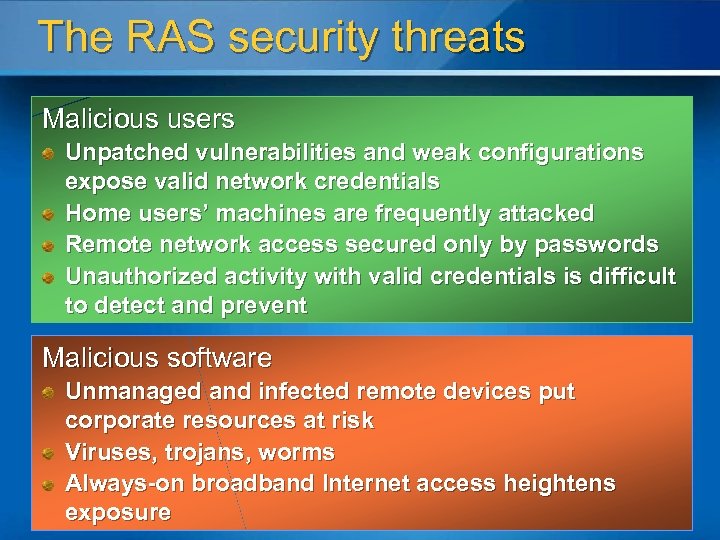 The RAS security threats

Malicious users

- Unpatched vulnerabilities and weak configurations expose valid network credentials
- Home users' machines are frequently attacked
- Remote network access secured only by passwords
- Unauthorized activity with valid credentials is difficult to detect and prevent

Malicious software

- Unmanaged and infected remote devices put corporate resources at risk
- Viruses, trojans, worms
- Always-on broadband Internet access heightens exposure